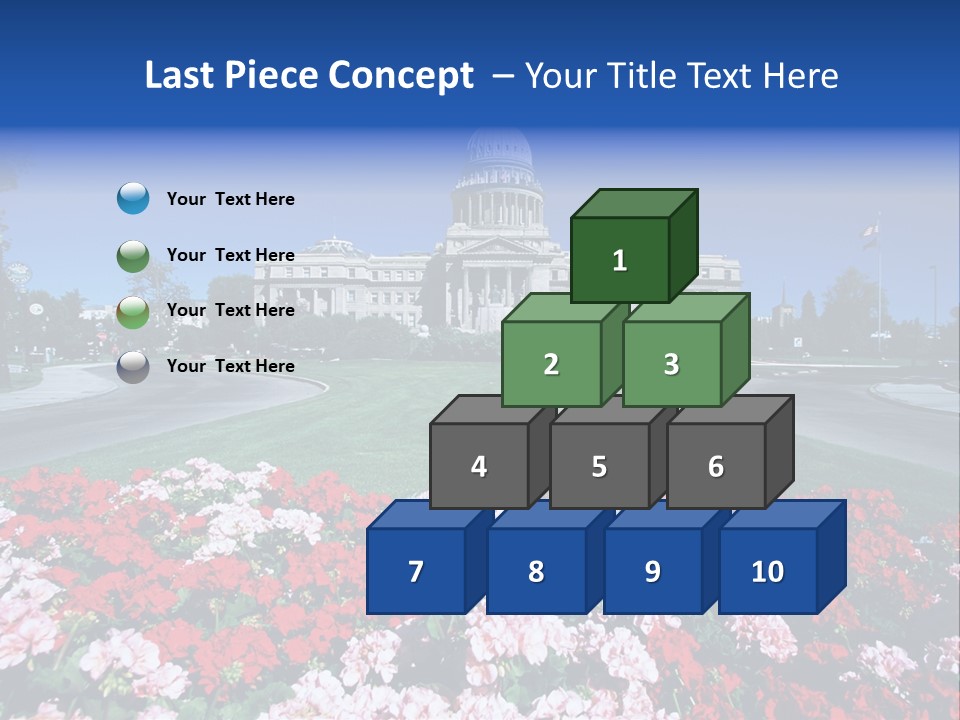 Last Piece Concept – Your Title Text Here

Your Text Here

Your Text Here

Your Text Here

Your Text Here

1

2 3

4 5 6

7 8 9 10